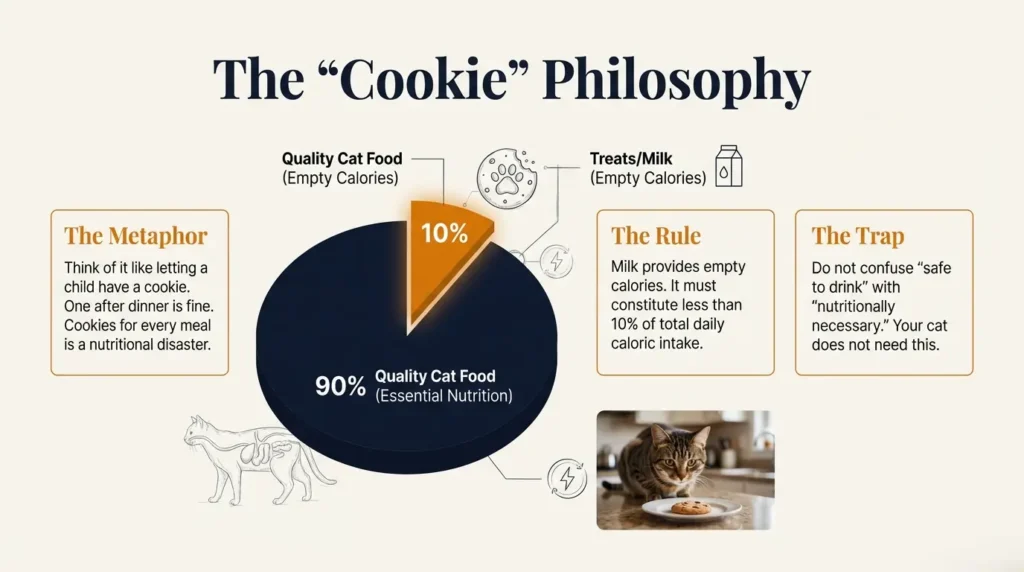 The “Cookie” Philosophy

Quality Cat Food
(Empty Calories)

Treats/Milk
(Empty Calories)

The Metaphor

Think of it like letting a child have a cookie. One after dinner is fine. Cookies for every meal is a nutritional disaster.

10%

90% Quality Cat Food
(Essential Nutrition)

The Rule

Milk provides empty calories. It must constitute less than 10% of total daily caloric intake.

The Trap

Do not confuse “safe to drink” with “nutritionally necessary.” Your cat does not need this.